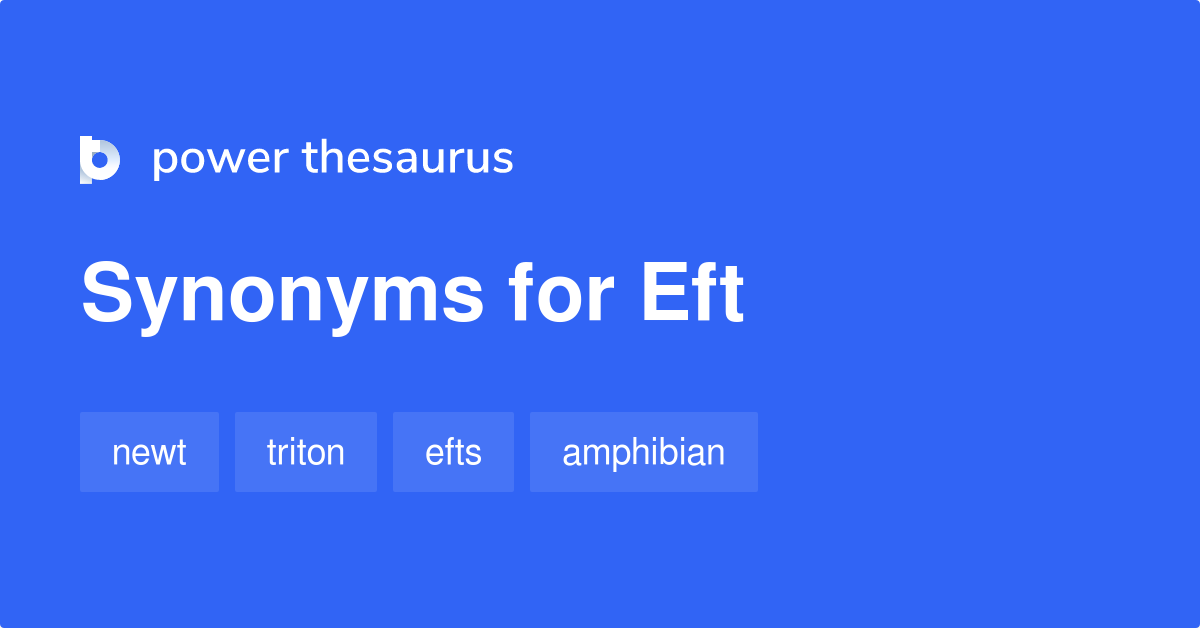 power thesaurus

Synonyms for Eft

newt triton efts amphibian